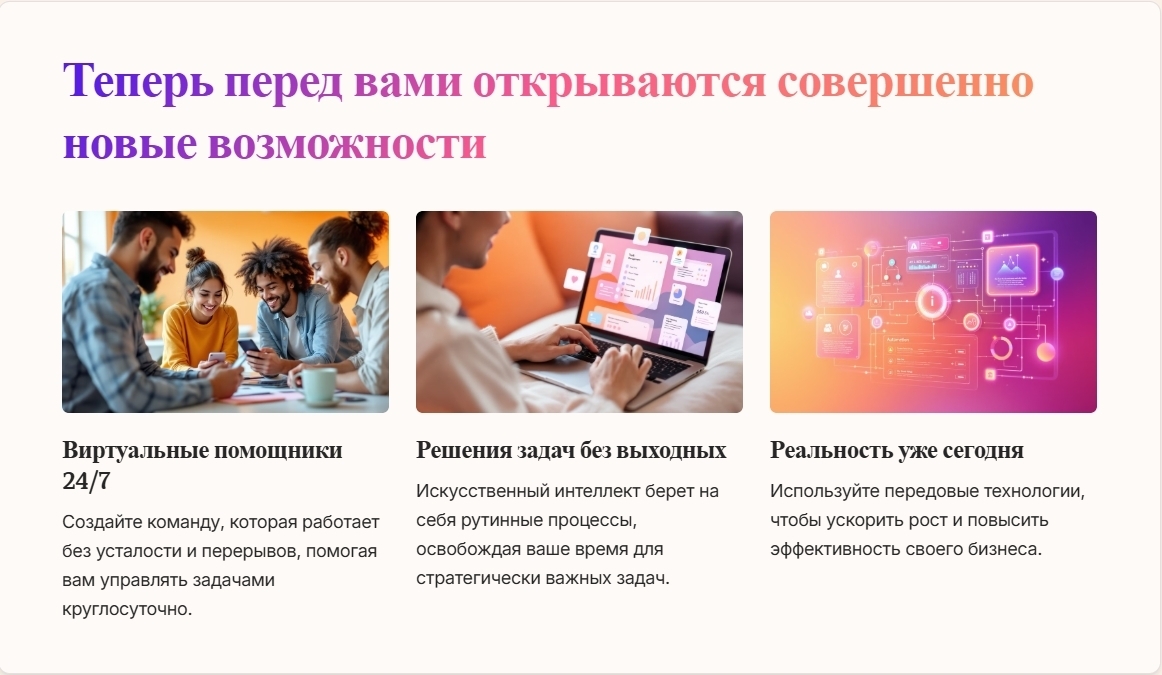 Теперь перед вами открываются совершенно новые возможности

Виртуальные помощники 24/7

Создайте команду, которая работает без усталости и перерывов, помогая вам управлять задачами круглосуточно.

Решения задач без выходных

Искусственный интеллект берет на себя рутинные процессы, освобождая ваше время для стратегически важных задач.

Реальность уже сегодня

Используйте передовые технологии, чтобы ускорить рост и повысить эффективность своего бизнеса.